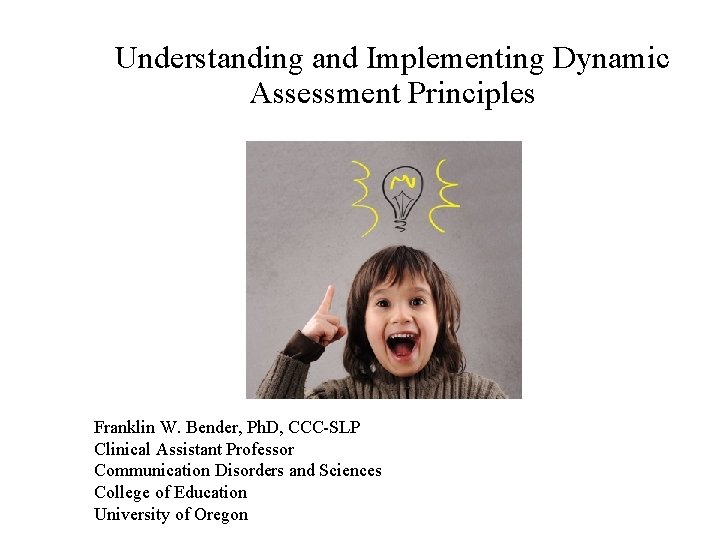 Understanding and Implementing Dynamic Assessment Principles

Franklin W. Bender, PhD, CCC-SLP
Clinical Assistant Professor
Communication Disorders and Sciences
College of Education
University of Oregon